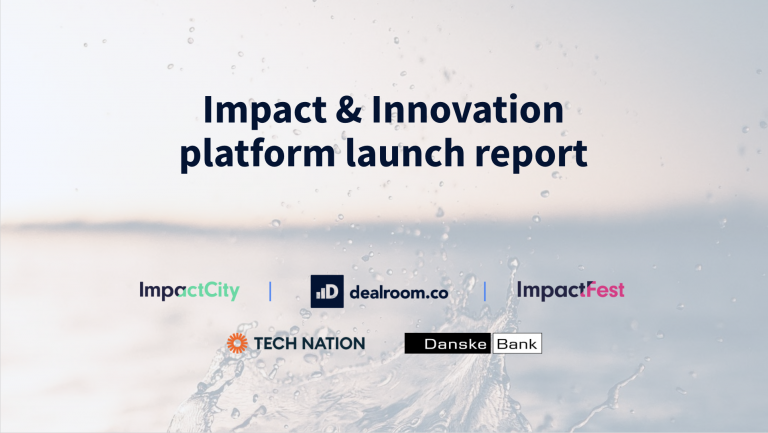 Impact & Innovation platform launch report

ImpactCity | dealroom.co | ImpactFest

TECH NATION    Danske Bank